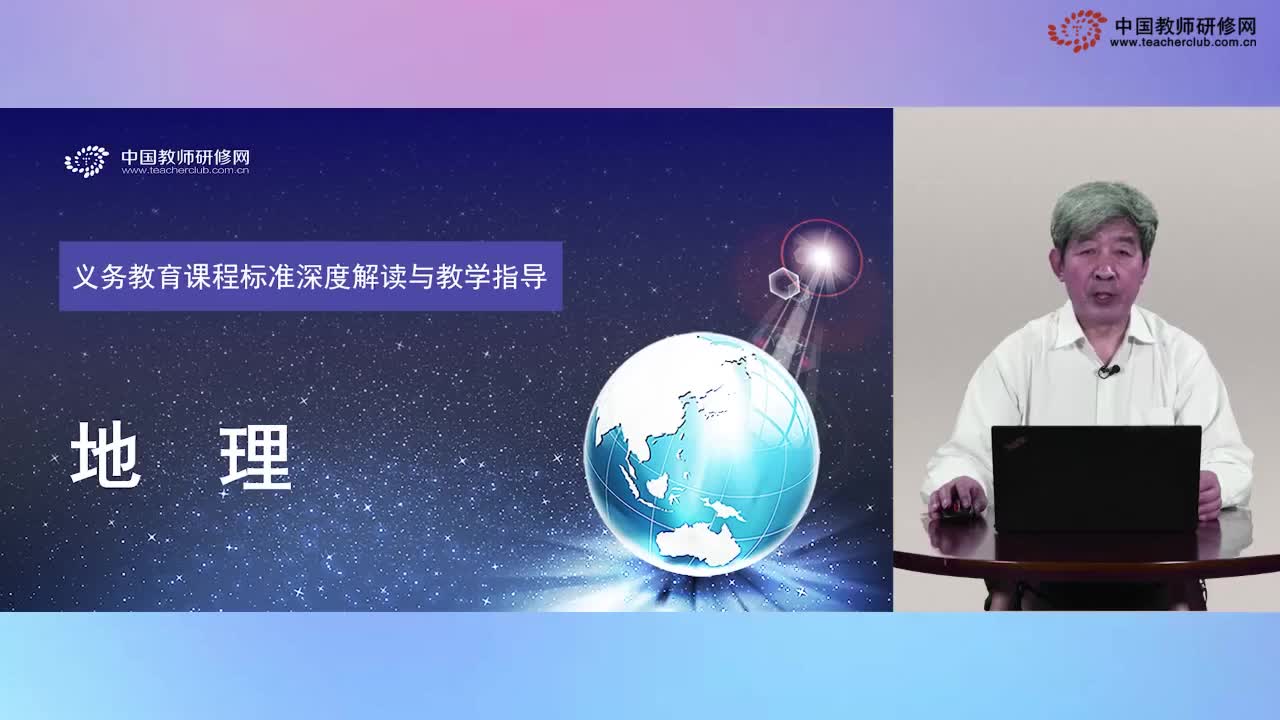 中国教师研修网
www.teacherclub.com.cn

中国教师研修网
www.teacherclub.com.cn

义务教育课程标准深度解读与教学指导

地 理